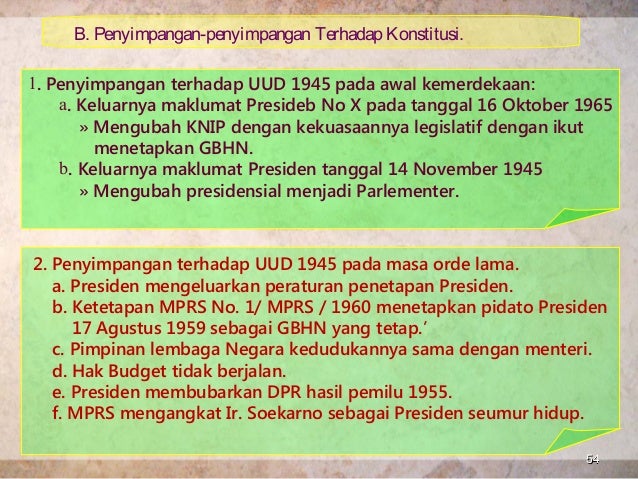 B. Penyimpangan-penyimpangan Terhadap Konstitusi.

1. Penyimpangan terhadap UUD 1945 pada awal kemerdekaan:
a. Keluarnya maklumat Presideb No X pada tanggal 16 Oktober 1965
» Mengubah KNIP dengan kekuasaannya legislatif dengan ikut menetapkan GBHN.
b. Keluarnya maklumat Presiden tanggal 14 November 1945
» Mengubah presidensial menjadi Parlementer.

2. Penyimpangan terhadap UUD 1945 pada masa orde lama.
a. Presiden mengeluarkan peraturan penetapan Presiden.
b. Ketetapan MPRS No. 1/ MPRS / 1960 menetapkan pidato Presiden 17 Agustus 1959 sebagai GBHN yang tetap.'
c. Pimpinan lembaga Negara kedudukannya sama dengan menteri.
d. Hak Budget tidak berjalan.
e. Presiden membubarkan DPR hasil pemilu 1955.
f. MPRS mengangkat Ir. Soekarno sebagai Presiden seumur hidup.

54